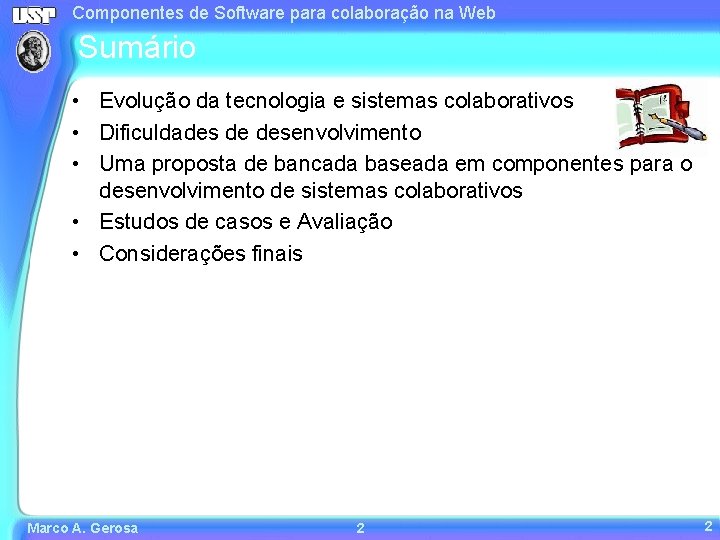 USP

Componentes de Software para colaboração na Web

Sumário

• Evolução da tecnologia e sistemas colaborativos
• Dificuldades de desenvolvimento
• Uma proposta de bancada baseada em componentes para o desenvolvimento de sistemas colaborativos
• Estudos de casos e Avaliação
• Considerações finais

Marco A. Gerosa 2 2